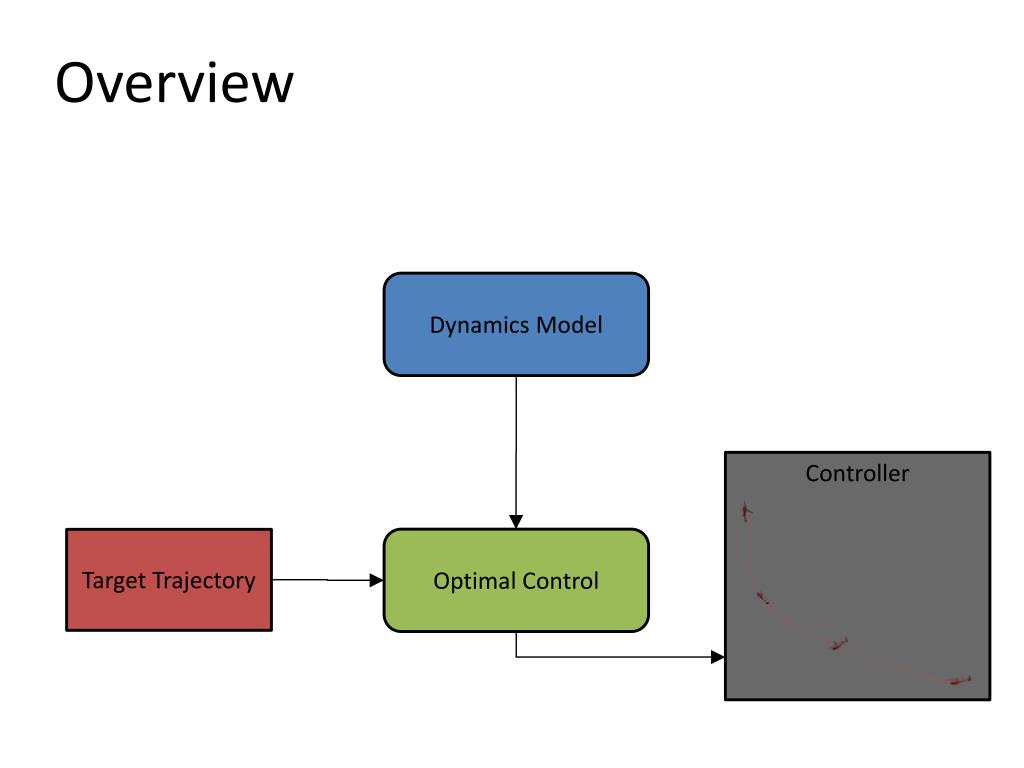 Overview

Dynamics Model

Target Trajectory

Optimal Control

Controller